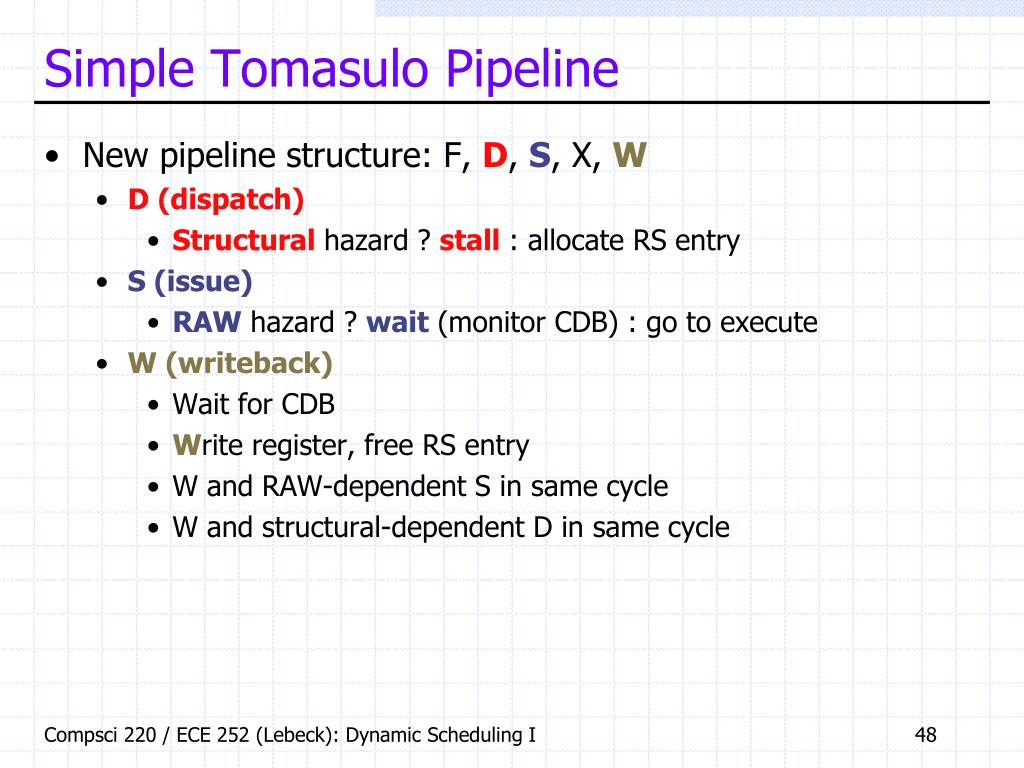 Simple Tomasulo Pipeline

• New pipeline structure: F, D, S, X, W
  • D (dispatch)
    • Structural hazard ? stall : allocate RS entry
  • S (issue)
    • RAW hazard ? wait (monitor CDB) : go to execute
  • W (writeback)
    • Wait for CDB
    • Write register, free RS entry
    • W and RAW-dependent S in same cycle
    • W and structural-dependent D in same cycle

Compsci 220 / ECE 252 (Lebeck): Dynamic Scheduling I

48